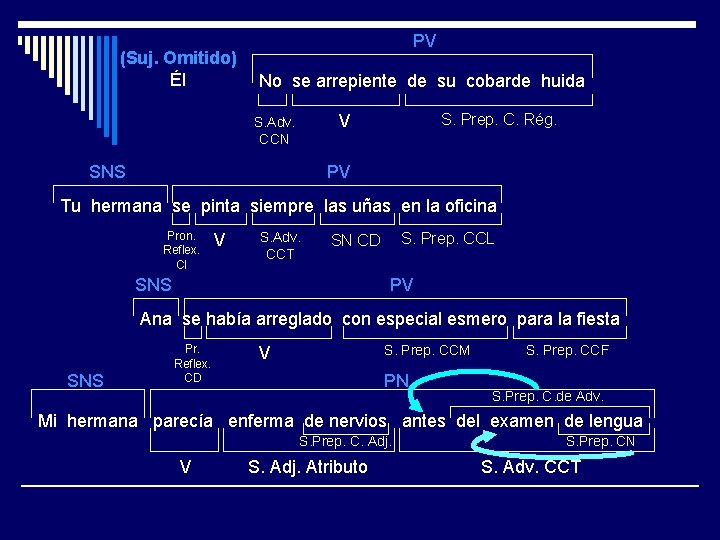 (Suj. Omitido)
Él

PV

No se arrepiente de su cobarde huida

S.Adv. CCN

V

S. Prep. C. Rég.

SNS

PV

Tu hermana se pinta siempre las uñas en la oficina

Pron. Reflex. CI

V

S.Adv. CCT

SN CD

S. Prep. CCL

SNS

PV

Ana se había arreglado con especial esmero para la fiesta

Pr. Reflex. CD

V

S. Prep. CCM

S. Prep. CCF

SNS

PN

S.Prep. C.de Adv.

Mi hermana parecía enferma de nervios antes del examen de lengua

S.Prep. C. Adj.

S.Prep. CN

V

S. Adj. Atributo

S. Adv. CCT